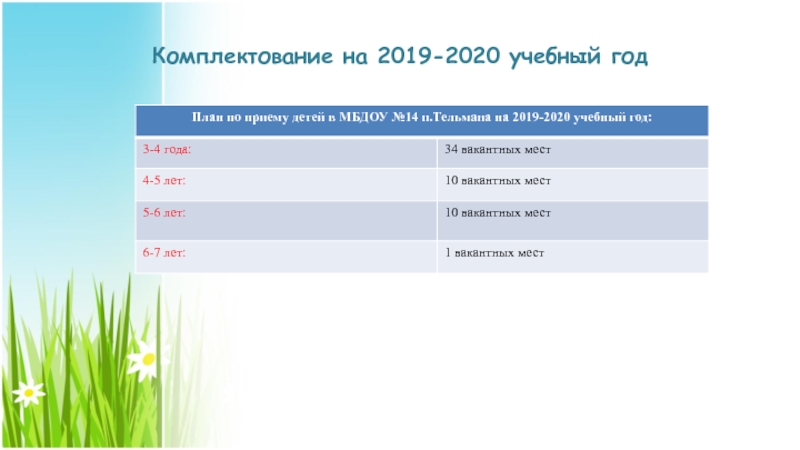 Комплектование на 2019-2020 учебный год

| План по приему детей в МБДОУ №14 п.Тельмана на 2019-2020 учебный год: | |
|---|---|
| 3-4 года: | 34 вакантных мест |
| 4-5 лет: | 10 вакантных мест |
| 5-6 лет: | 10 вакантных мест |
| 6-7 лет: | 1 вакантных мест |